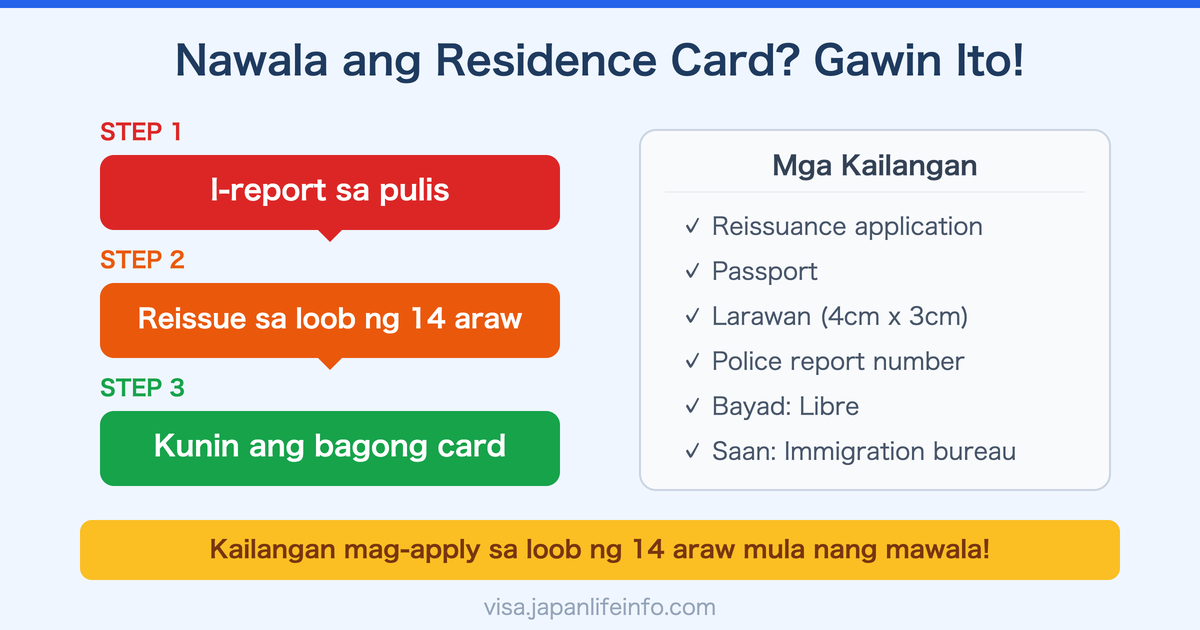 Nawala ang Residence Card? Gawin Ito!

STEP 1
I-report sa pulis

STEP 2
Reissue sa loob ng 14 araw

STEP 3
Kunin ang bagong card

Mga Kailangan

✓ Reissuance application
✓ Passport
✓ Larawan (4cm x 3cm)
✓ Police report number
✓ Bayad: Libre
✓ Saan: Immigration bureau

Kailangan mag-apply sa loob ng 14 araw mula nang mawala!

visa.japanlifeinfo.com